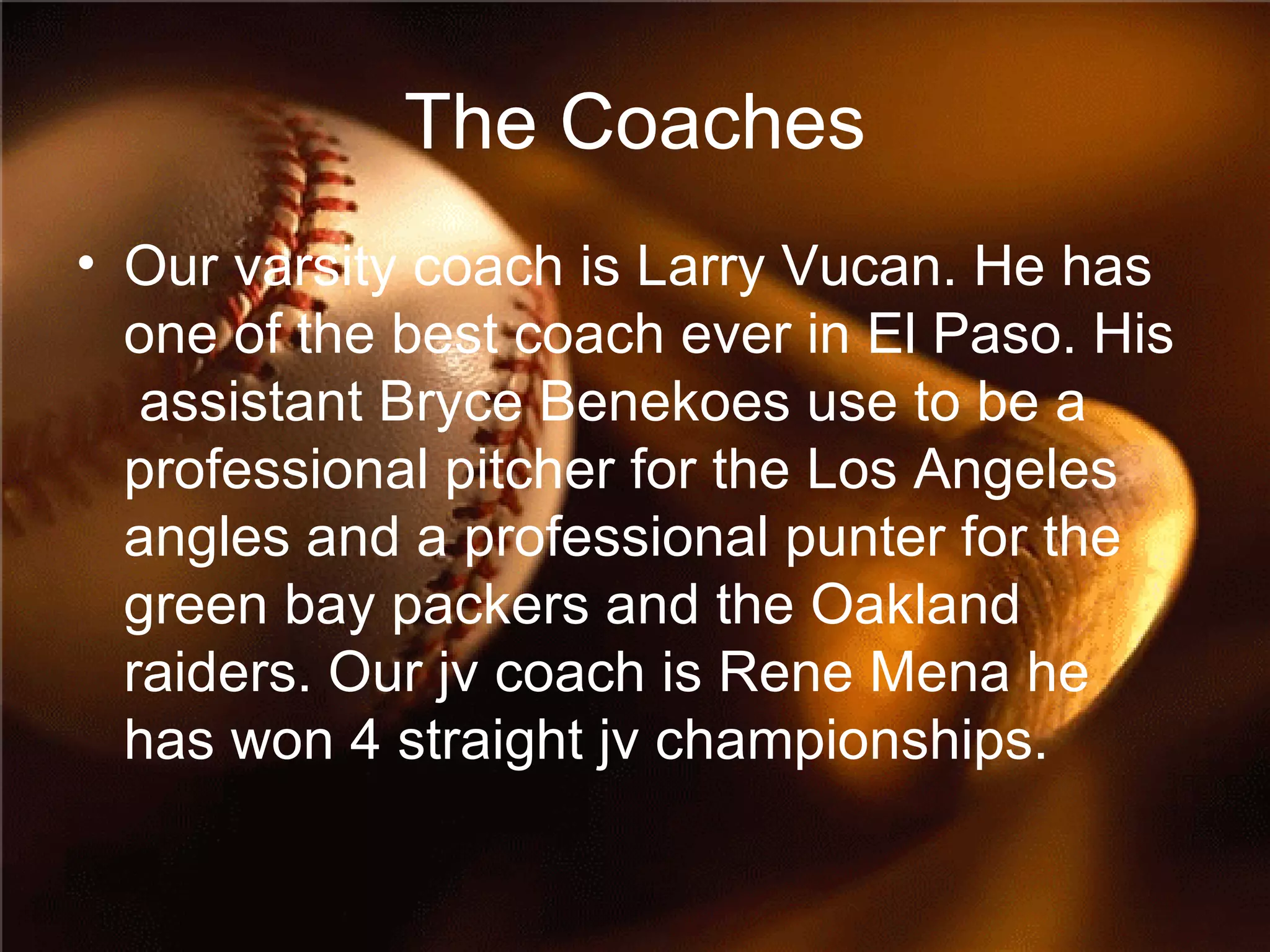 The Coaches

• Our varsity coach is Larry Vucan. He has one of the best coach ever in El Paso. His assistant Bryce Benekoes use to be a professional pitcher for the Los Angeles angles and a professional punter for the green bay packers and the Oakland raiders. Our jv coach is Rene Mena he has won 4 straight jv championships.